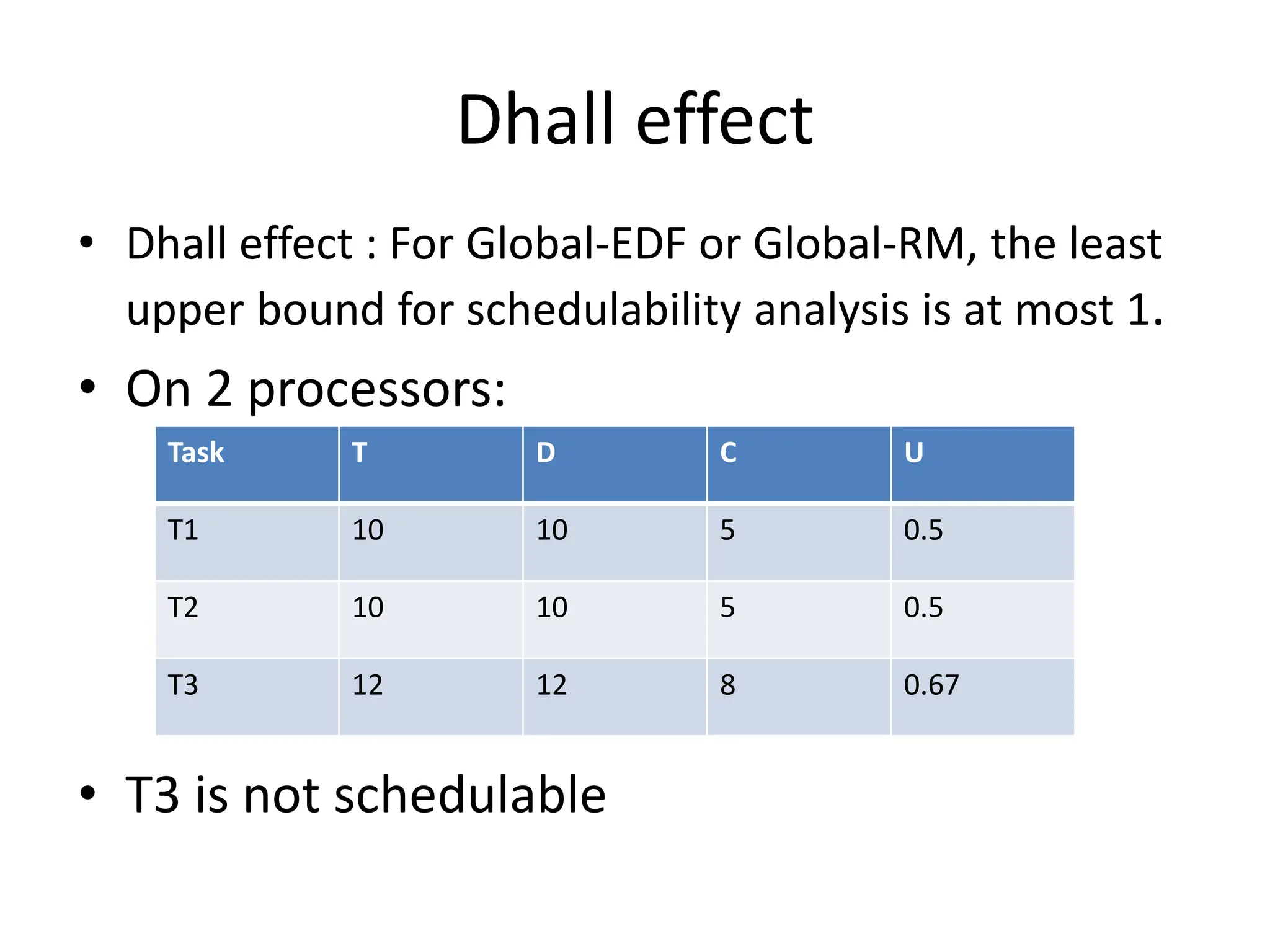 Dhall effect

• Dhall effect : For Global-EDF or Global-RM, the least upper bound for schedulability analysis is at most 1.

• On 2 processors:

| Task | T | D | C | U |
|---|---|---|---|---|
| T1 | 10 | 10 | 5 | 0.5 |
| T2 | 10 | 10 | 5 | 0.5 |
| T3 | 12 | 12 | 8 | 0.67 |

• T3 is not schedulable